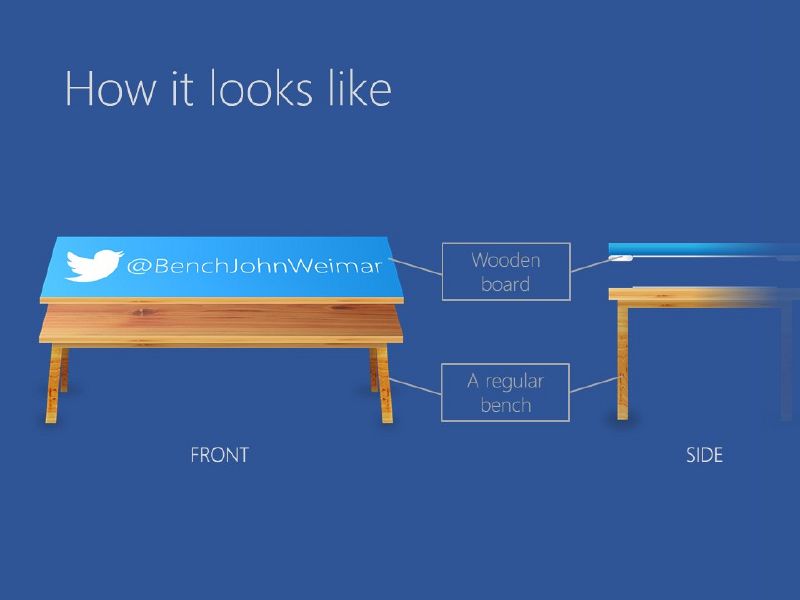 How it looks like

@BenchJohnWeimar

Wooden board

A regular bench

FRONT

SIDE